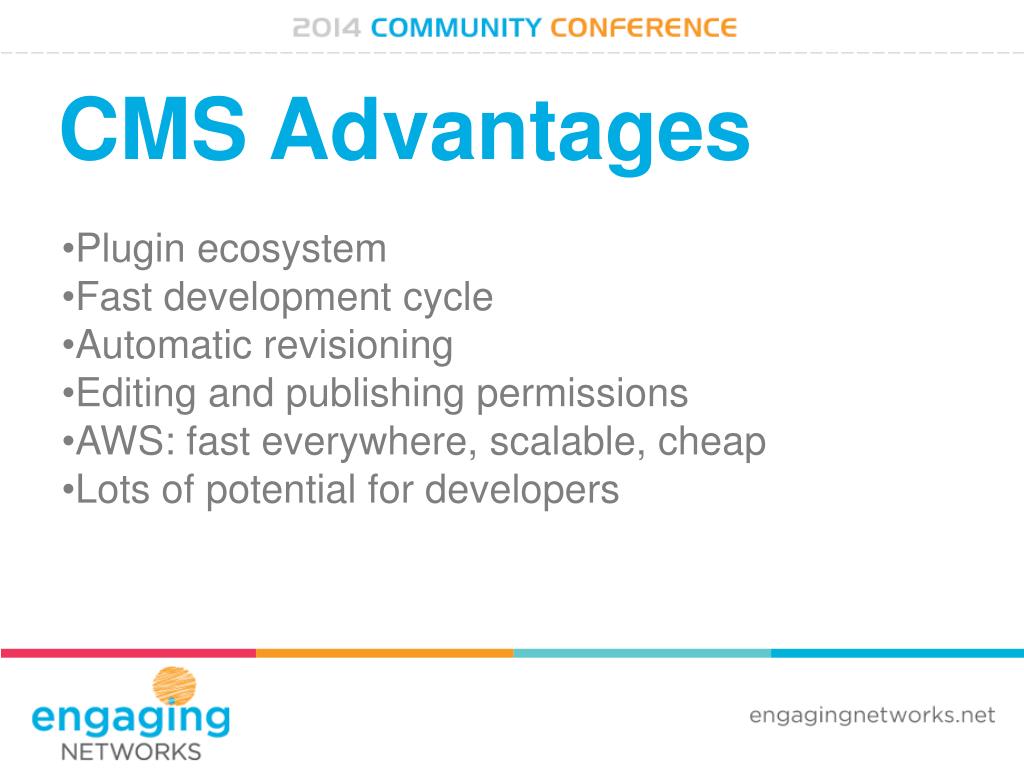 2014 COMMUNITY CONFERENCE

CMS Advantages

•Plugin ecosystem
•Fast development cycle
•Automatic revisioning
•Editing and publishing permissions
•AWS: fast everywhere, scalable, cheap
•Lots of potential for developers

engaging NETWORKS

engagingnetworks.net